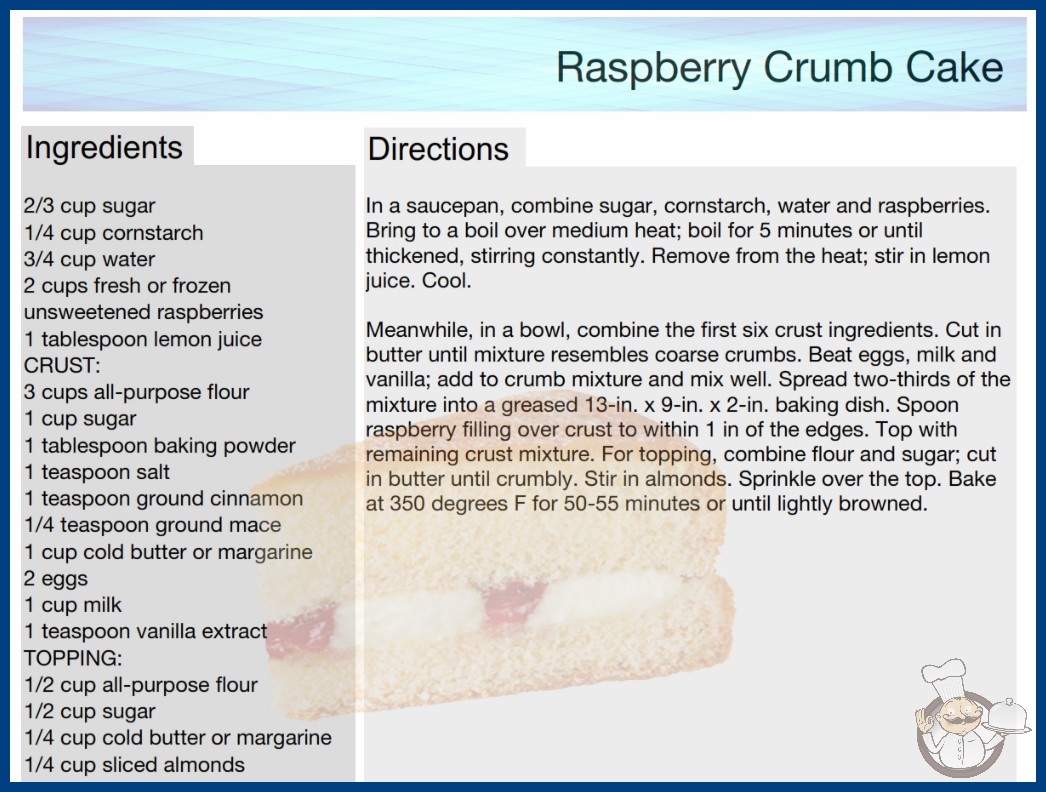 Raspberry Crumb Cake

Ingredients

2/3 cup sugar
1/4 cup cornstarch
3/4 cup water
2 cups fresh or frozen unsweetened raspberries
1 tablespoon lemon juice
CRUST:
3 cups all-purpose flour
1 cup sugar
1 tablespoon baking powder
1 teaspoon salt
1 teaspoon ground cinnamon
1/4 teaspoon ground mace
1 cup cold butter or margarine
2 eggs
1 cup milk
1 teaspoon vanilla extract
TOPPING:
1/2 cup all-purpose flour
1/2 cup sugar
1/4 cup cold butter or margarine
1/4 cup sliced almonds

Directions

In a saucepan, combine sugar, cornstarch, water and raspberries. Bring to a boil over medium heat; boil for 5 minutes or until thickened, stirring constantly. Remove from the heat; stir in lemon juice. Cool.

Meanwhile, in a bowl, combine the first six crust ingredients. Cut in butter until mixture resembles coarse crumbs. Beat eggs, milk and vanilla; add to crumb mixture and mix well. Spread two-thirds of the mixture into a greased 13-in. x 9-in. x 2-in. baking dish. Spoon raspberry filling over crust to within 1 in of the edges. Top with remaining crust mixture. For topping, combine flour and sugar; cut in butter until crumbly. Stir in almonds. Sprinkle over the top. Bake at 350 degrees F for 50-55 minutes or until lightly browned.